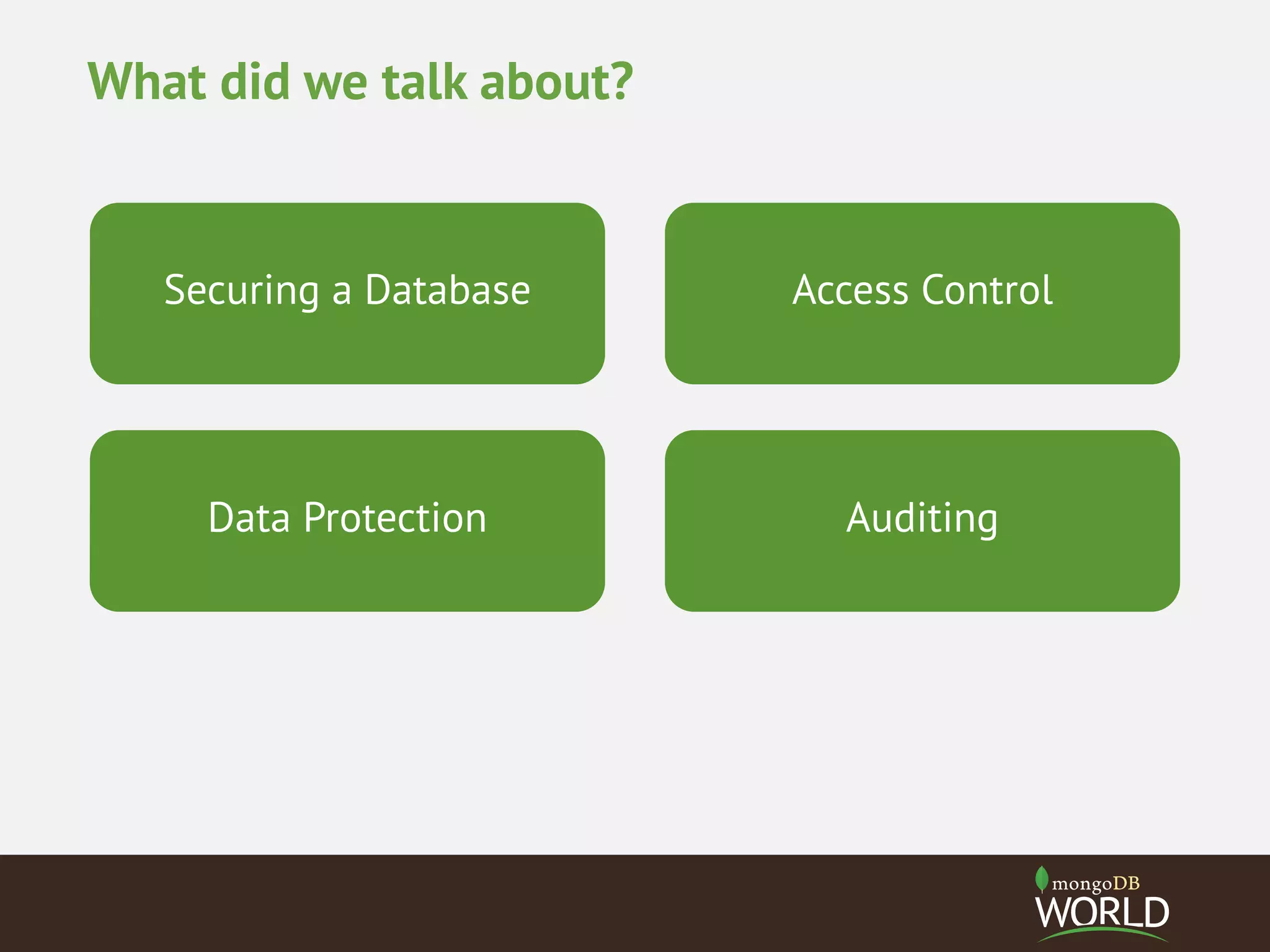 What did we talk about?

Securing a Database

Access Control

Data Protection

Auditing

mongoDB
WORLD